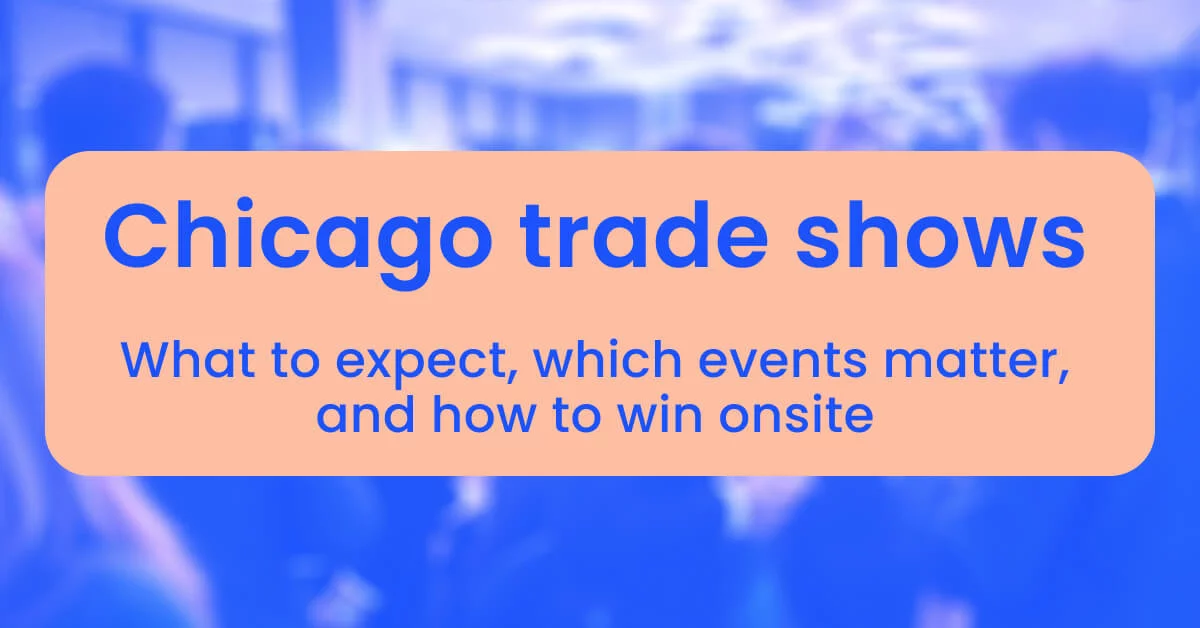 Chicago trade shows

What to expect, which events matter, and how to win onsite